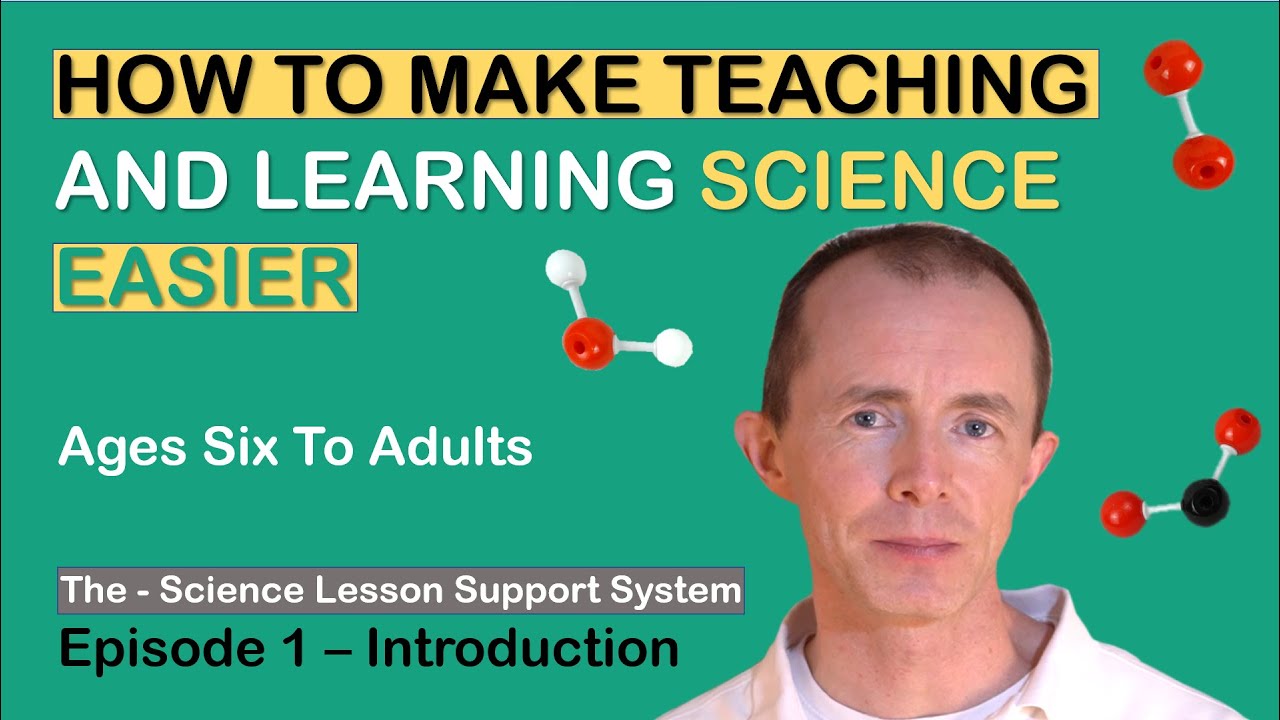 HOW TO MAKE TEACHING AND LEARNING SCIENCE EASIER

Ages Six To Adults

The - Science Lesson Support System
Episode 1 – Introduction